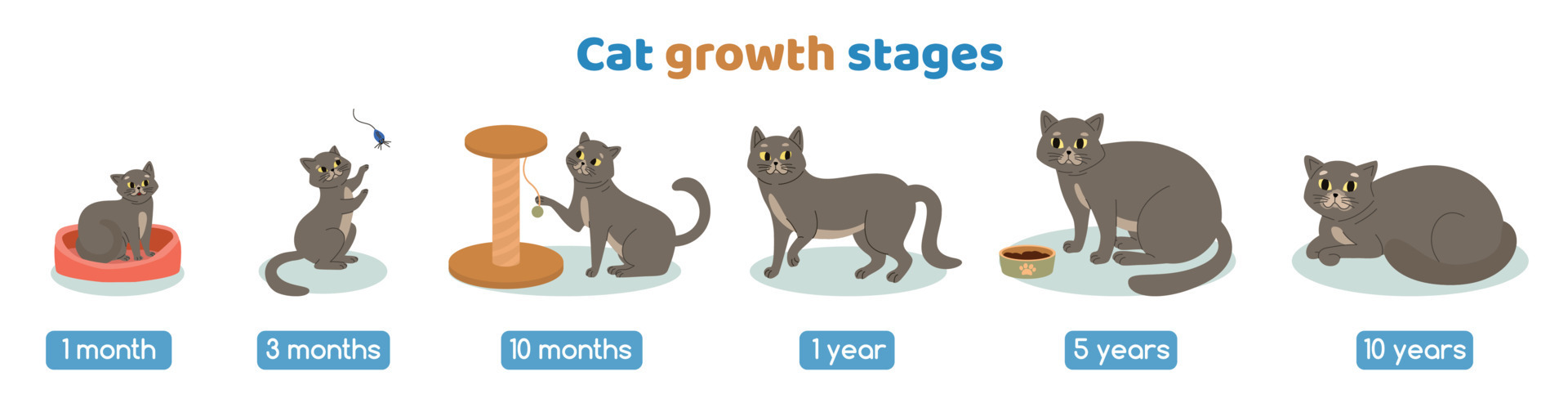 Cat growth stages

1 month

3 months

10 months

1 year

5 years

10 years